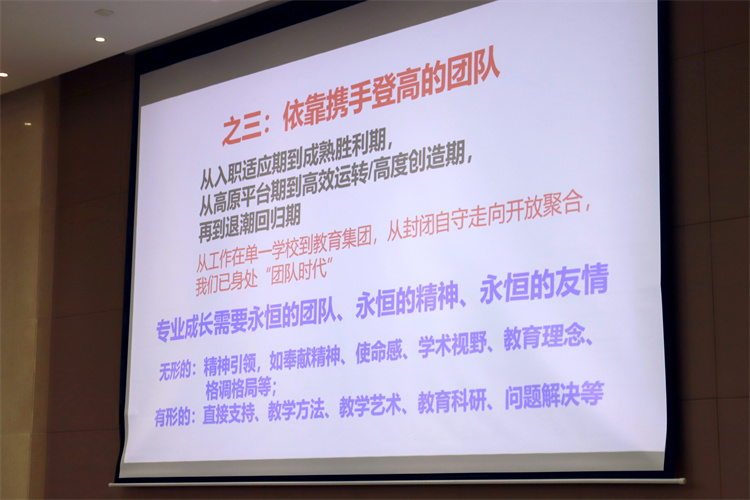 之三：依靠携手登高的团队

从入职适应期到成熟胜利期，
从高原平台期到高效运转/高度创造期，
再到退潮回归期

从工作在单一学校到教育集团，从封闭自守走向开放聚合，
我们已身处“团队时代”

专业成长需要永恒的团队、永恒的精神、永恒的友情

无形的：精神引领，如奉献精神、使命感、学术视野、教育理念、格调格局等；

有形的：直接支持、教学方法、教学艺术、教育科研、问题解决等